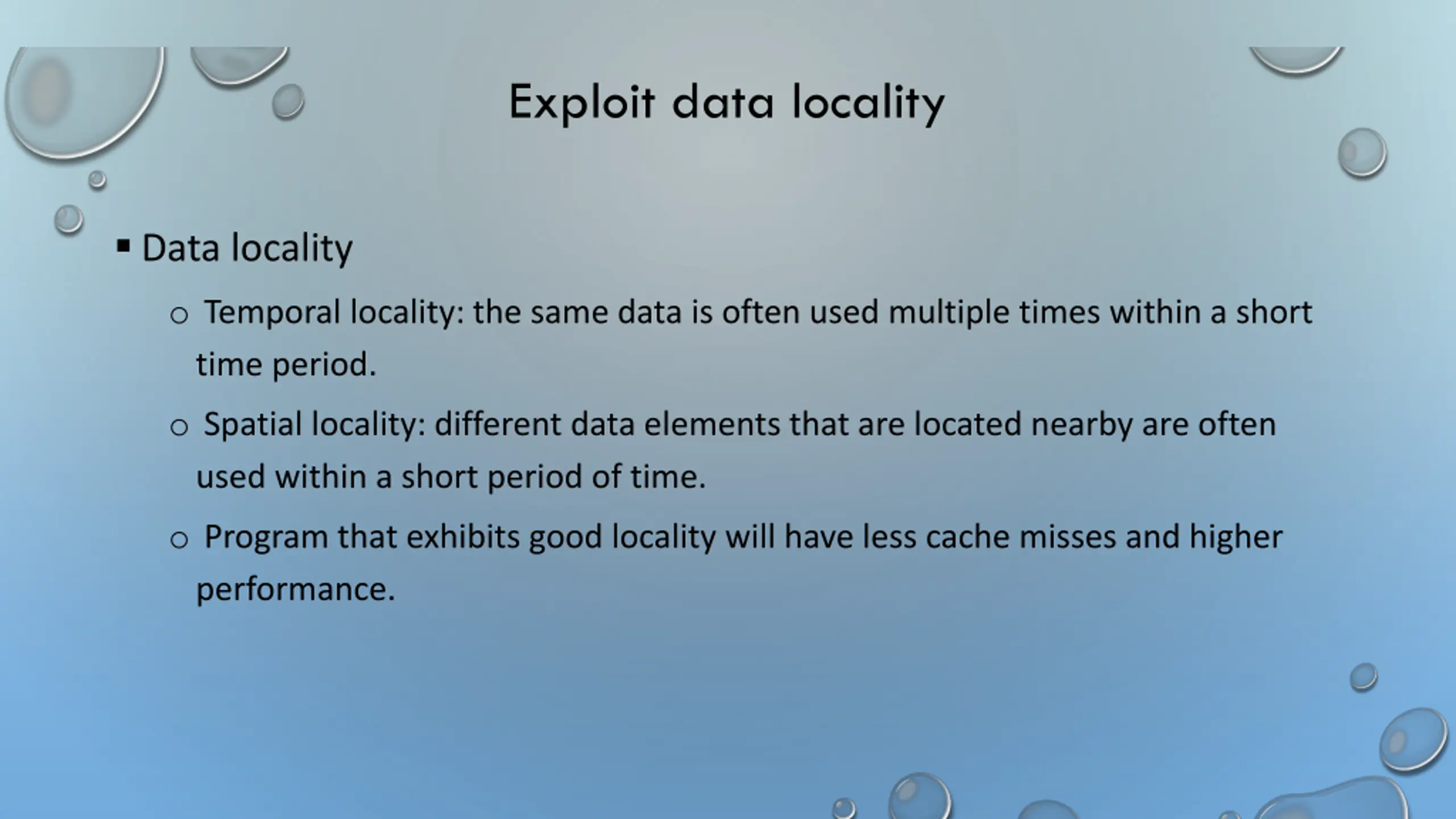 Exploit data locality

▪ Data locality

○ Temporal locality: the same data is often used multiple times within a short time period.

○ Spatial locality: different data elements that are located nearby are often used within a short period of time.

○ Program that exhibits good locality will have less cache misses and higher performance.